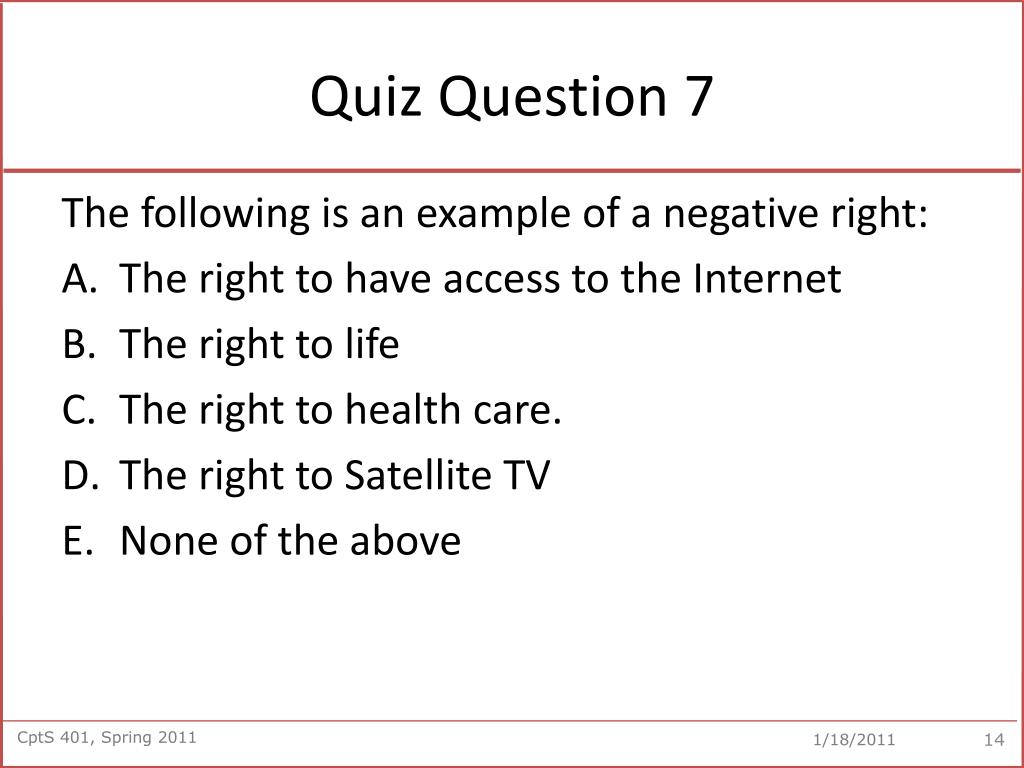 Quiz Question 7

The following is an example of a negative right:
A. The right to have access to the Internet
B. The right to life
C. The right to health care.
D. The right to Satellite TV
E. None of the above

CptS 401, Spring 2011
1/18/2011
14